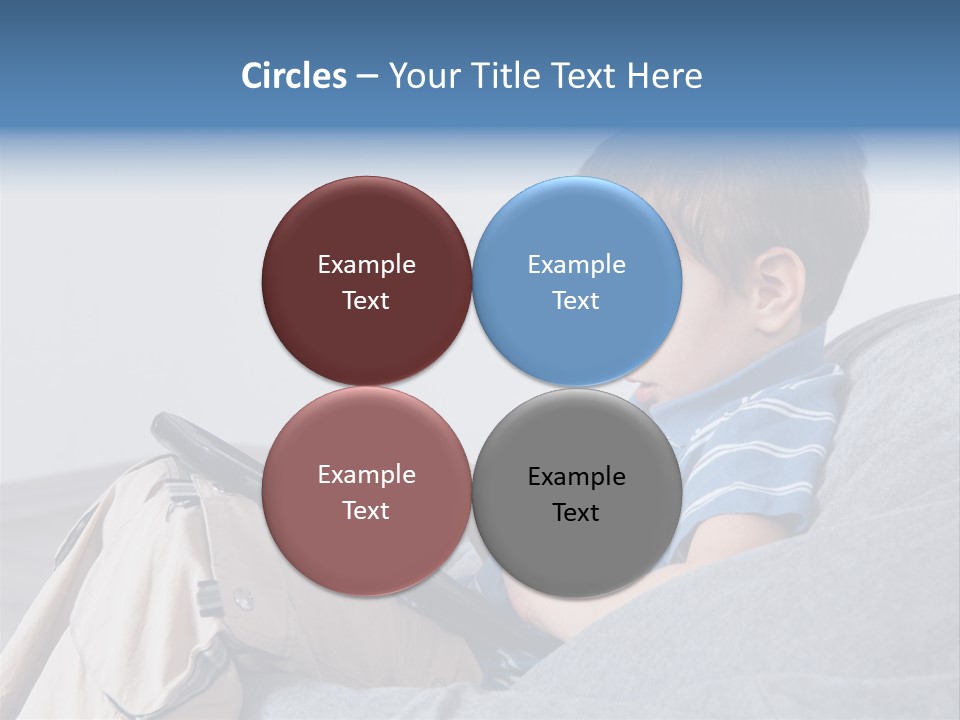 Circles – Your Title Text Here

Example Text

Example Text

Example Text

Example Text